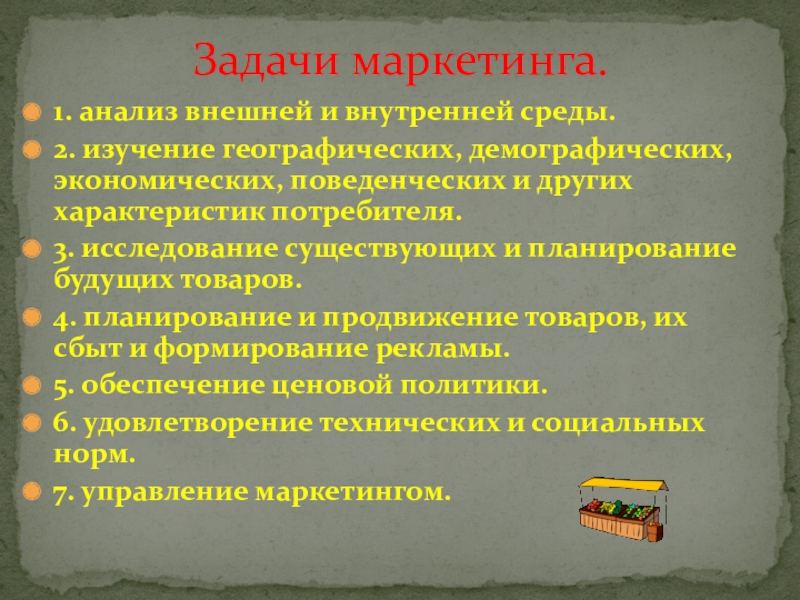 Задачи маркетинга.

1. анализ внешней и внутренней среды.

2. изучение географических, демографических, экономических, поведенческих и других характеристик потребителя.

3. исследование существующих и планирование будущих товаров.

4. планирование и продвижение товаров, их сбыт и формирование рекламы.

5. обеспечение ценовой политики.

6. удовлетворение технических и социальных норм.

7. управление маркетингом.